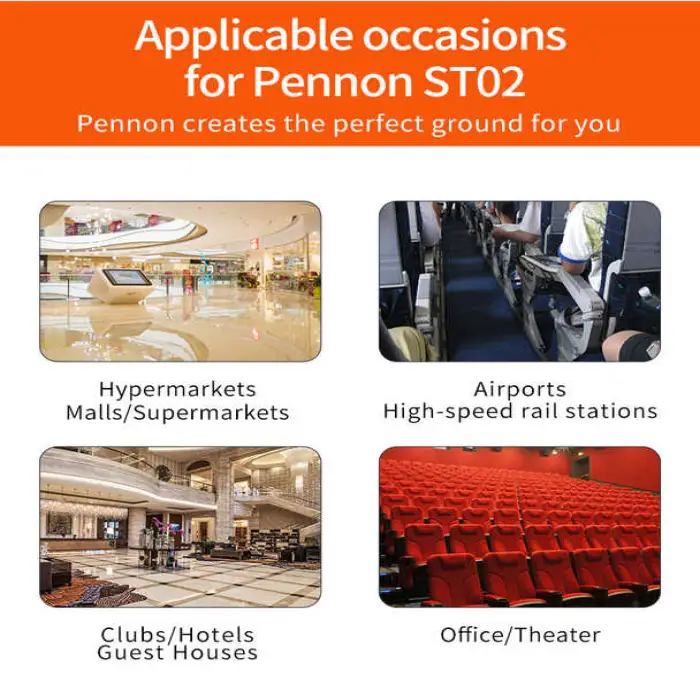 Applicable occasions for Pennon ST02

Pennon creates the perfect ground for you

Hypermarkets
Malls/Supermarkets

Airports
High-speed rail stations

Clubs/Hotels
Guest Houses

Office/Theater